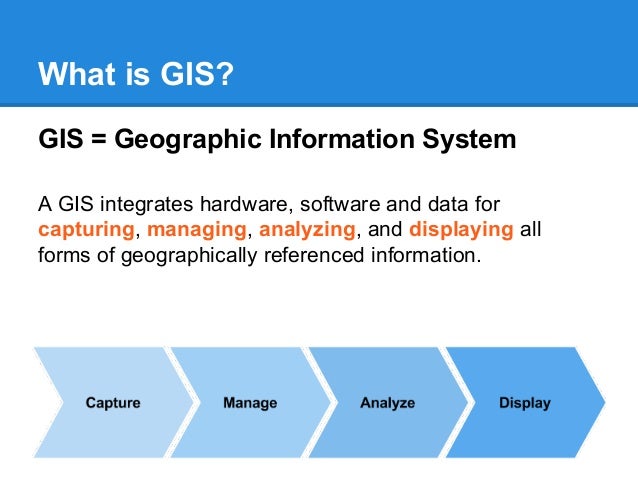 What is GIS?

GIS = Geographic Information System

A GIS integrates hardware, software and data for capturing, managing, analyzing, and displaying all forms of geographically referenced information.

Capture

Manage

Analyze

Display